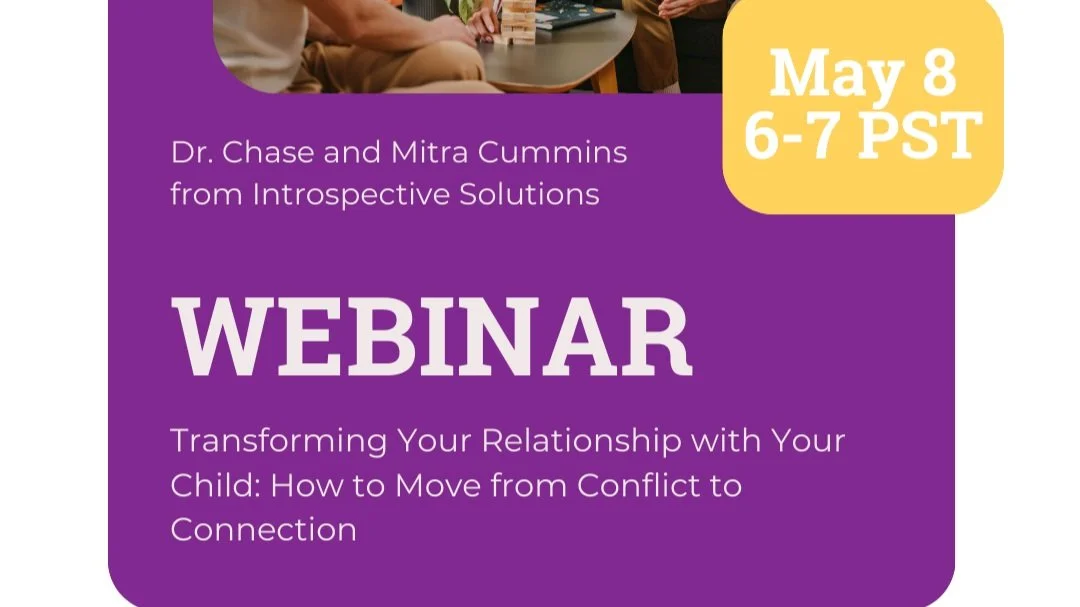 May 8
6-7 PST

Dr. Chase and Mitra Cummins from Introspective Solutions

WEBINAR

Transforming Your Relationship with Your Child: How to Move from Conflict to Connection